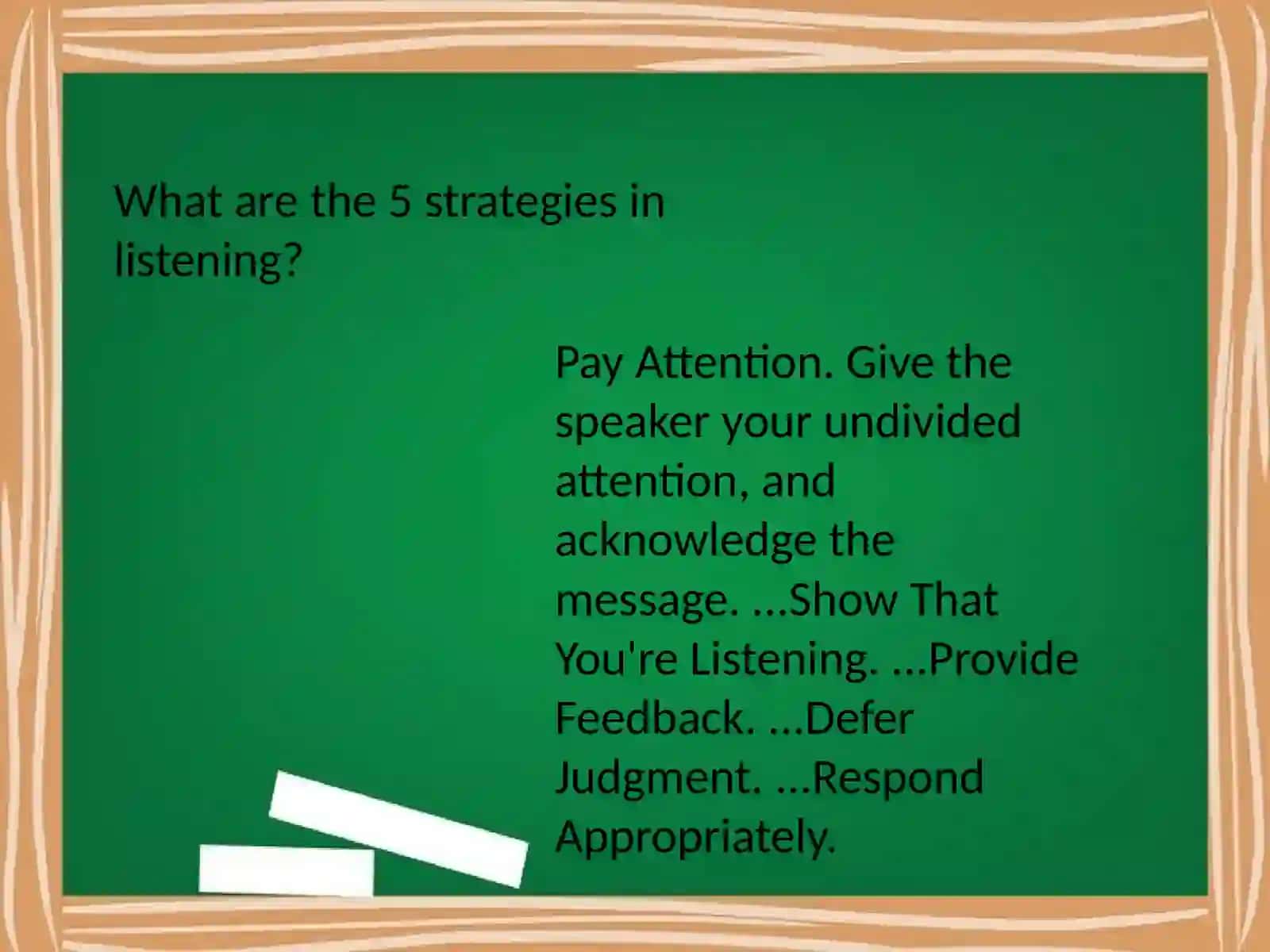 What are the 5 strategies in listening?

Pay Attention. Give the speaker your undivided attention, and acknowledge the message. ...Show That You're Listening. ...Provide Feedback. ...Defer Judgment. ...Respond Appropriately.